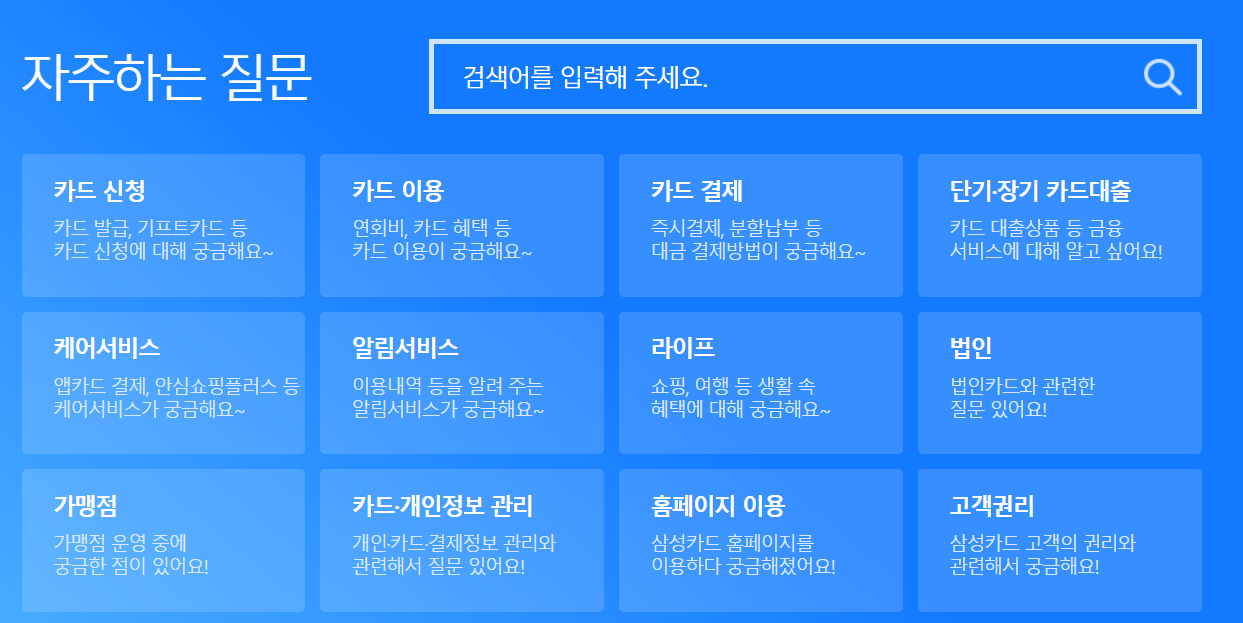 자주하는 질문

검색어를 입력해 주세요.

카드 신청
카드 발급, 기프트카드 등 카드 신청에 대해 궁금해요~

카드 이용
연회비, 카드 혜택 등 카드 이용이 궁금해요~

카드 결제
즉시결제, 분할납부 등 대금 결제방법이 궁금해요~

단기·장기 카드대출
카드 대출상품 등 금융 서비스에 대해 알고 싶어요!

케어서비스
앱카드 결제, 안심쇼핑플러스 등 케어서비스가 궁금해요~

알림서비스
이용내역 등을 알려 주는 알림서비스가 궁금해요~

라이프
쇼핑, 여행 등 생활 속 혜택에 대해 궁금해요~

법인
법인카드와 관련한 질문 있어요!

가맹점
가맹점 운영 중에 궁금한 점이 있어요!

카드·개인정보 관리
개인·카드·결제정보 관리와 관련해서 질문 있어요!

홈페이지 이용
삼성카드 홈페이지를 이용하다 궁금해졌어요!

고객권리
삼성카드 고객의 권리와 관련해서 궁금해요!